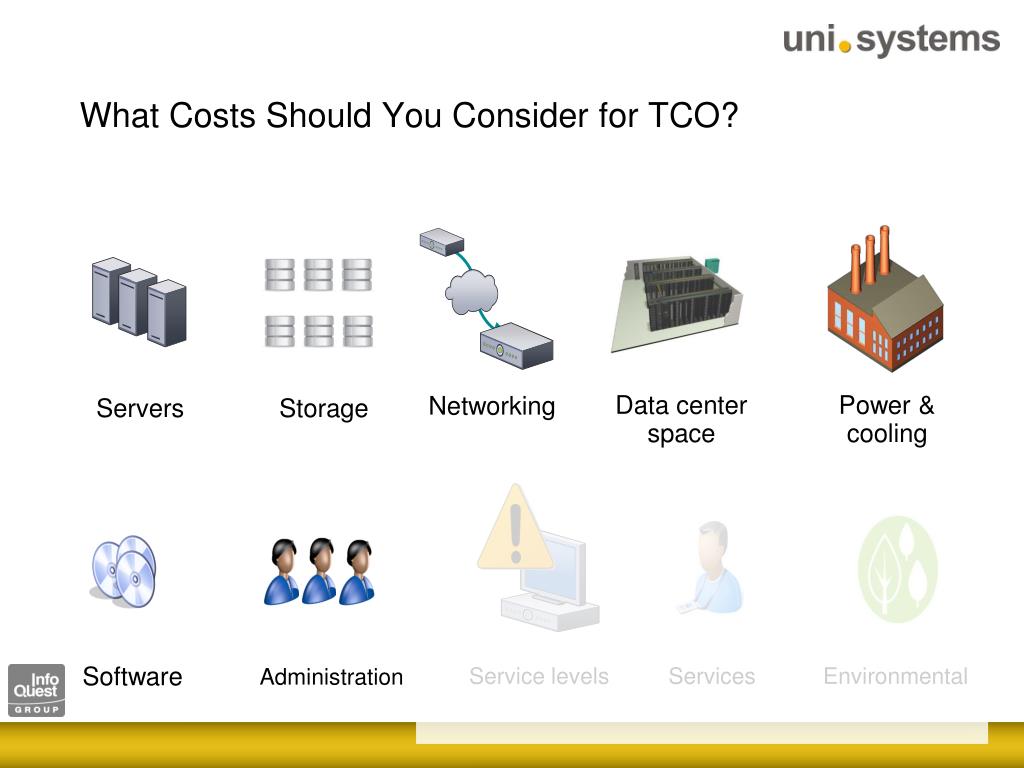 uni.systems

What Costs Should You Consider for TCO?

Servers

Storage

Networking

Data center space

Power & cooling

Software

Administration

Service levels

Services

Environmental

Info Quest GROUP